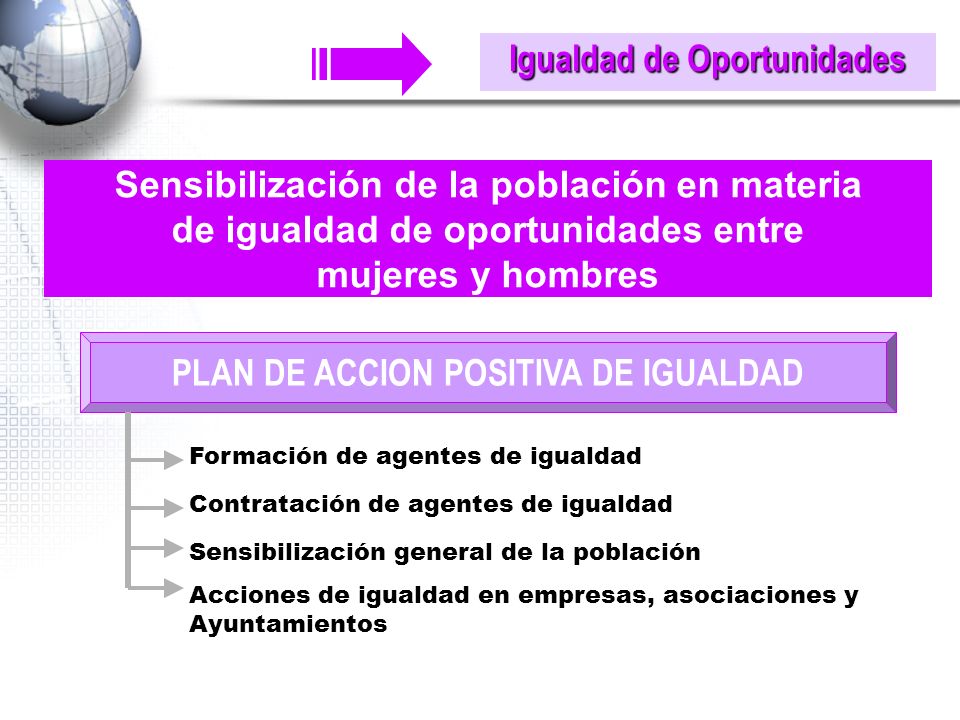 Igualdad de Oportunidades

Sensibilización de la población en materia de igualdad de oportunidades entre mujeres y hombres

PLAN DE ACCION POSITIVA DE IGUALDAD

Formación de agentes de igualdad

Contratación de agentes de igualdad

Sensibilización general de la población

Acciones de igualdad en empresas, asociaciones y Ayuntamientos